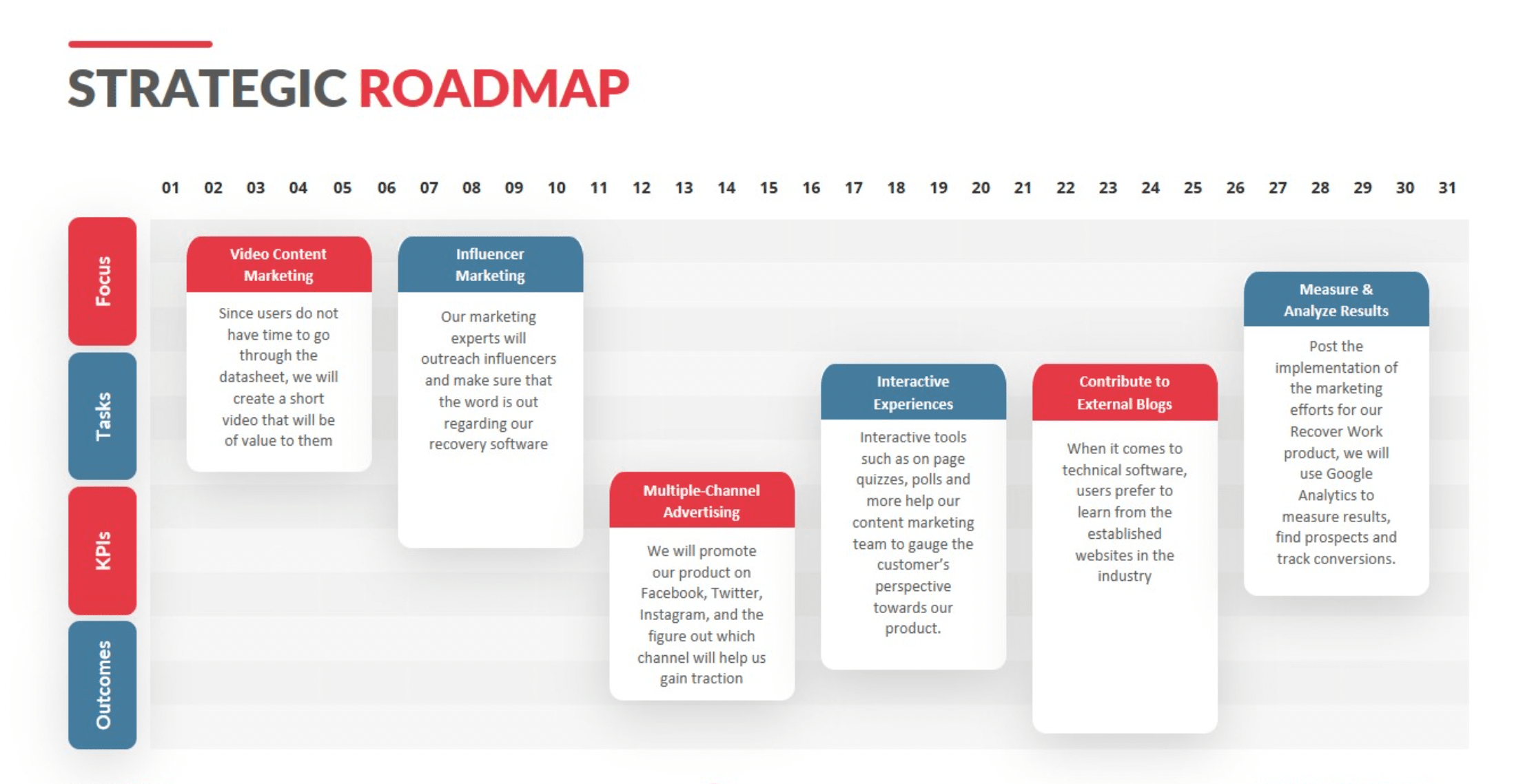 STRATEGIC ROADMAP

01 02 03 04 05 06 07 08 09 10 11 12 13 14 15 16 17 18 19 20 21 22 23 24 25 26 27 28 29 30 31

Focus

Tasks

KPIs

Outcomes

Video Content Marketing

Since users do not have time to go through the datasheet, we will create a short video that will be of value to them

Influencer Marketing

Our marketing experts will outreach influencers and make sure that the word is out regarding our recovery software

Multiple-Channel Advertising

We will promote our product on Facebook, Twitter, Instagram, and the figure out which channel will help us gain traction

Interactive Experiences

Interactive tools such as on page quizzes, polls and more help our content marketing team to gauge the customer's perspective towards our product.

Contribute to External Blogs

When it comes to technical software, users prefer to learn from the established websites in the industry

Measure & Analyze Results

Post the implementation of the marketing efforts for our Recover Work product, we will use Google Analytics to measure results, find prospects and track conversions.